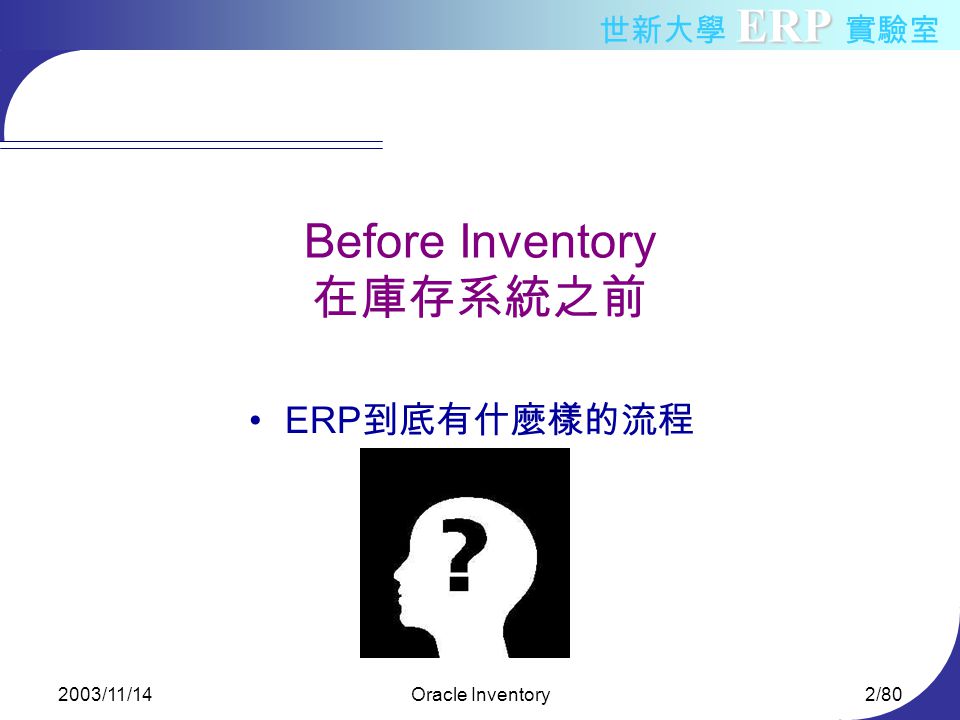 世新大學 ERP 實驗室

Before Inventory
在庫存系統之前

• ERP到底有什麼樣的流程

?

2003/11/14 Oracle Inventory 2/80